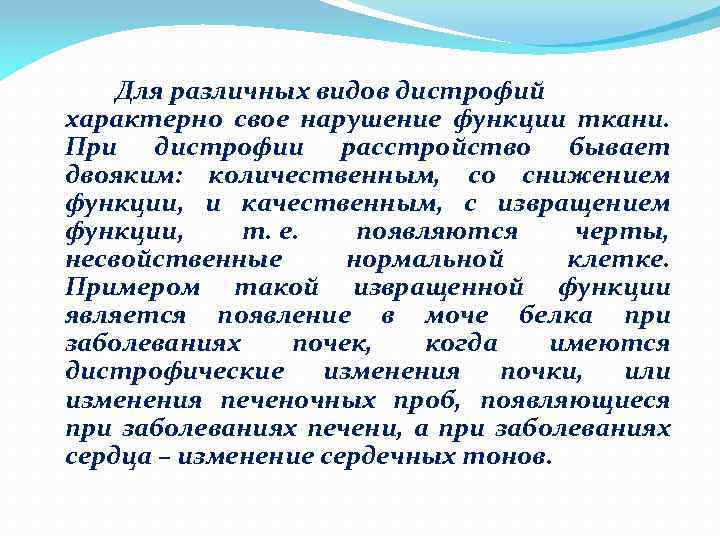 Для различных видов дистрофий характерно свое нарушение функции ткани. При дистрофии расстройство бывает двояким: количественным, со снижением функции, и качественным, с извращением функции, т. е. появляются черты, несвойственные нормальной клетке. Примером такой извращенной функции является появление в моче белка при заболеваниях почек, когда имеются дистрофические изменения почки, или изменения печеночных проб, появляющиеся при заболеваниях печени, а при заболеваниях сердца – изменение сердечных тонов.